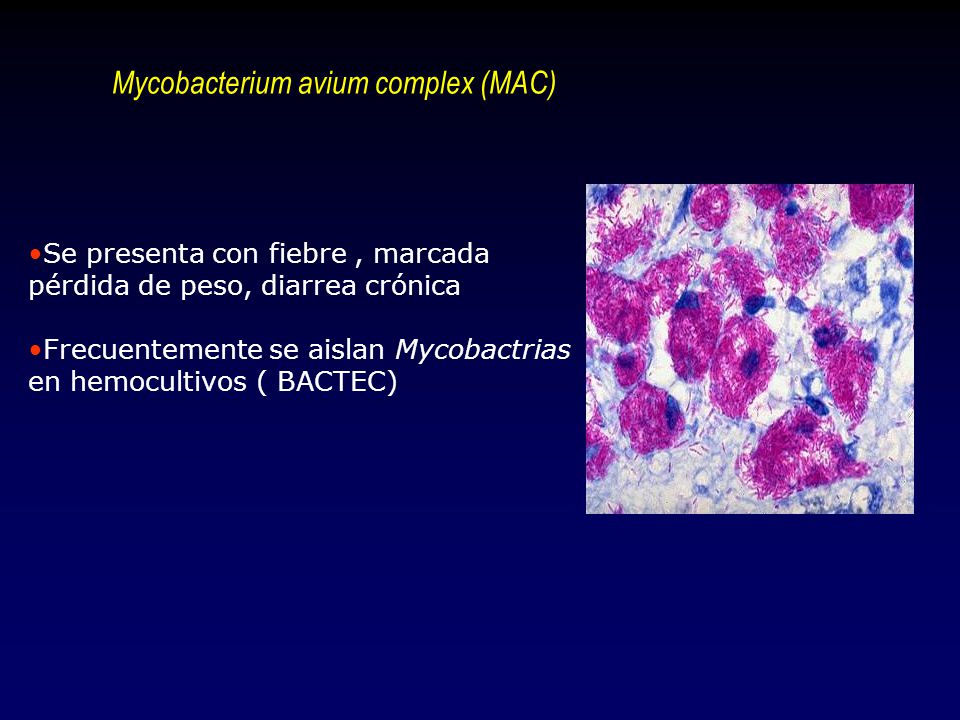 Mycobacterium avium complex (MAC)

•Se presenta con fiebre , marcada pérdida de peso, diarrea crónica

•Frecuentemente se aislan Mycobactrias en hemocultivos ( BACTEC)